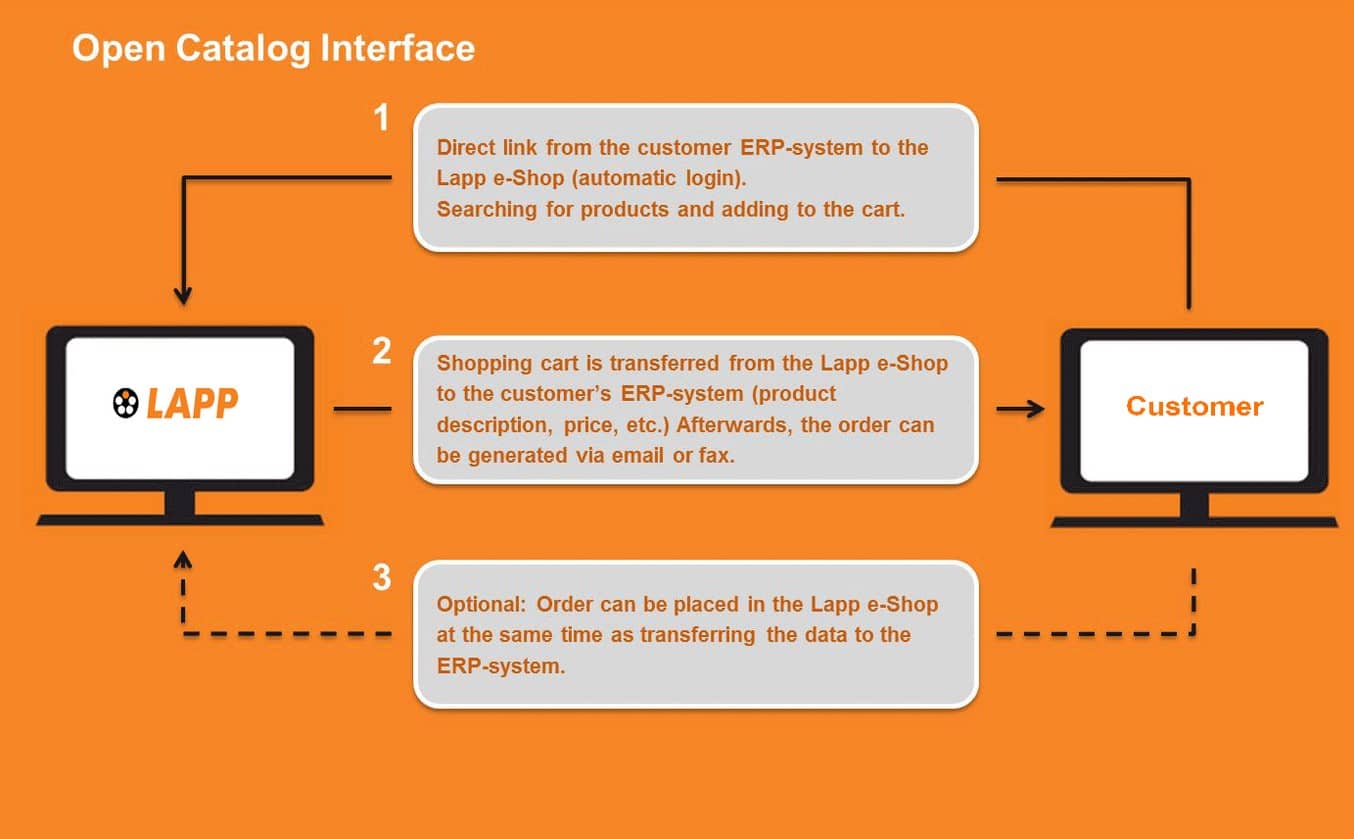 Open Catalog Interface

1

Direct link from the customer ERP-system to the Lapp e-Shop (automatic login).
Searching for products and adding to the cart.

LAPP

2

Shopping cart is transferred from the Lapp e-Shop to the customer's ERP-system (product description, price, etc.) Afterwards, the order can be generated via email or fax.

Customer

3

Optional: Order can be placed in the Lapp e-Shop at the same time as transferring the data to the ERP-system.